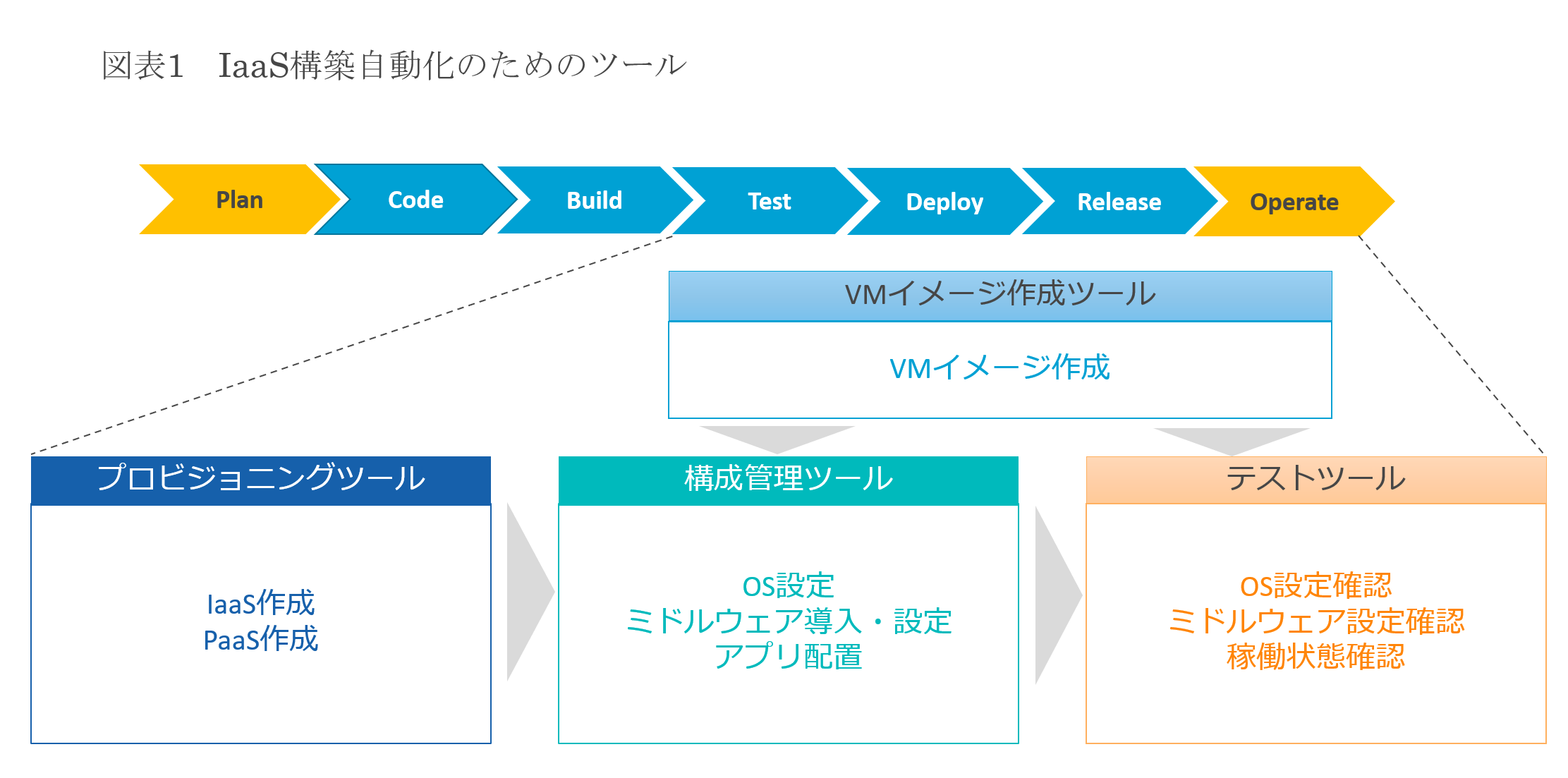 図表1　IaaS構築自動化のためのツール

Plan

Code

Build

Test

Deploy

Release

Operate

VMイメージ作成ツール

VMイメージ作成

プロビジョニングツール

IaaS作成
PaaS作成

構成管理ツール

OS設定
ミドルウェア導入・設定
アプリ配置

テストツール

OS設定確認
ミドルウェア設定確認
稼働状態確認